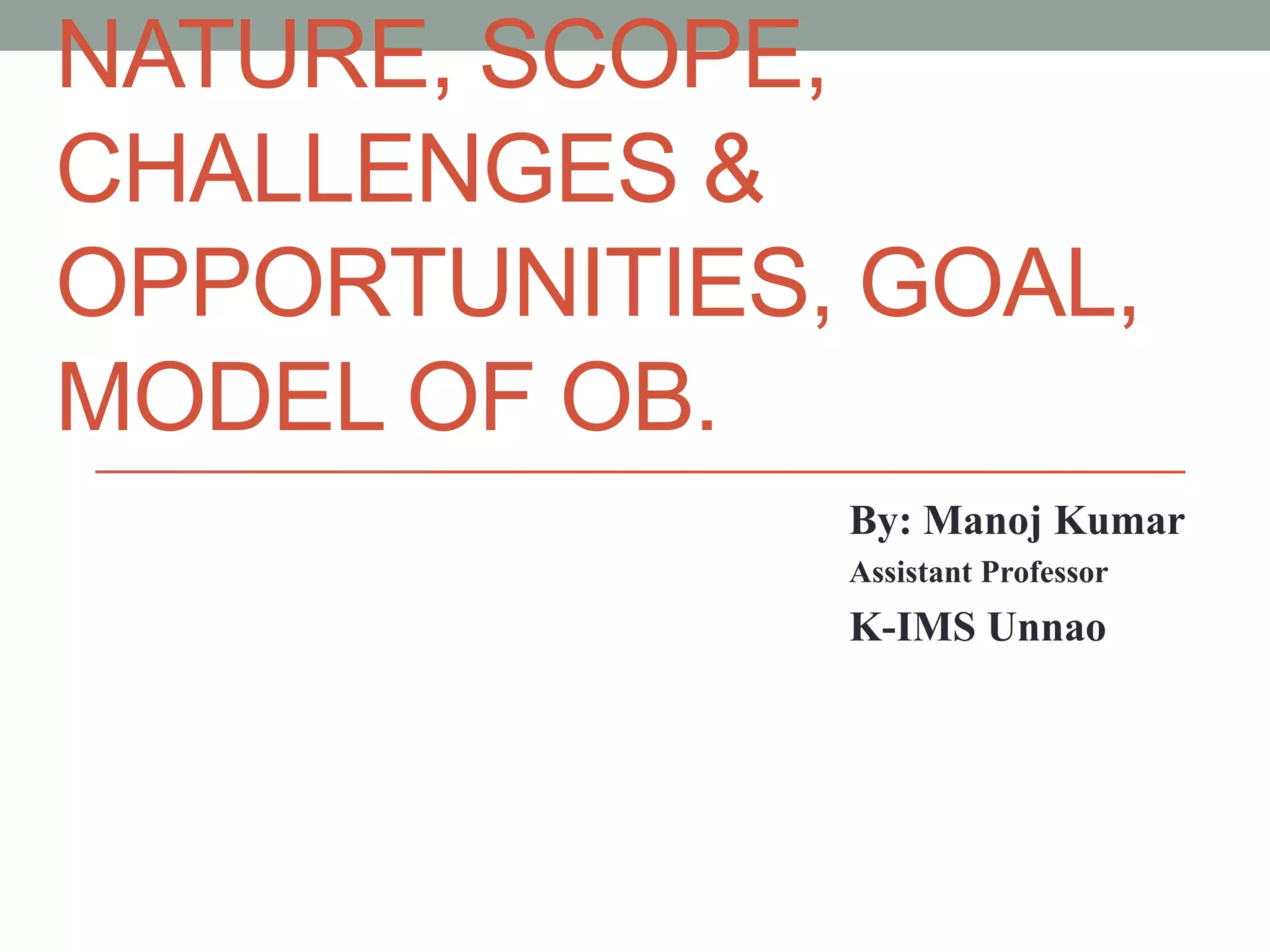 NATURE, SCOPE, CHALLENGES & OPPORTUNITIES, GOAL, MODEL OF OB.

By: Manoj Kumar
Assistant Professor
K-IMS Unnao